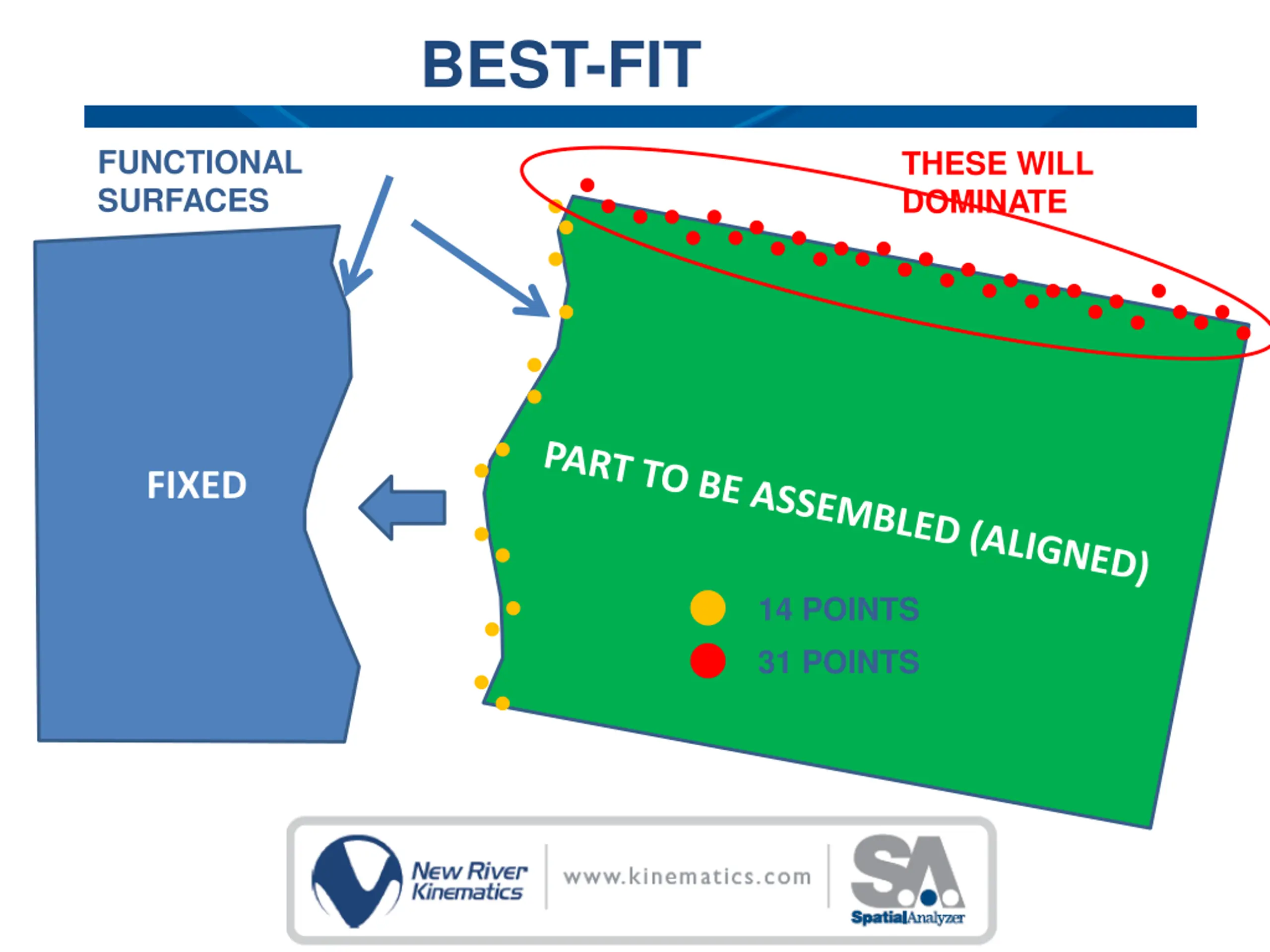 BEST-FIT

FUNCTIONAL SURFACES

THESE WILL DOMINATE

FIXED

PART TO BE ASSEMBLED (ALIGNED)

14 POINTS

31 POINTS

New River Kinematics

www.kinematics.com

SA

SpatialAnalyzer